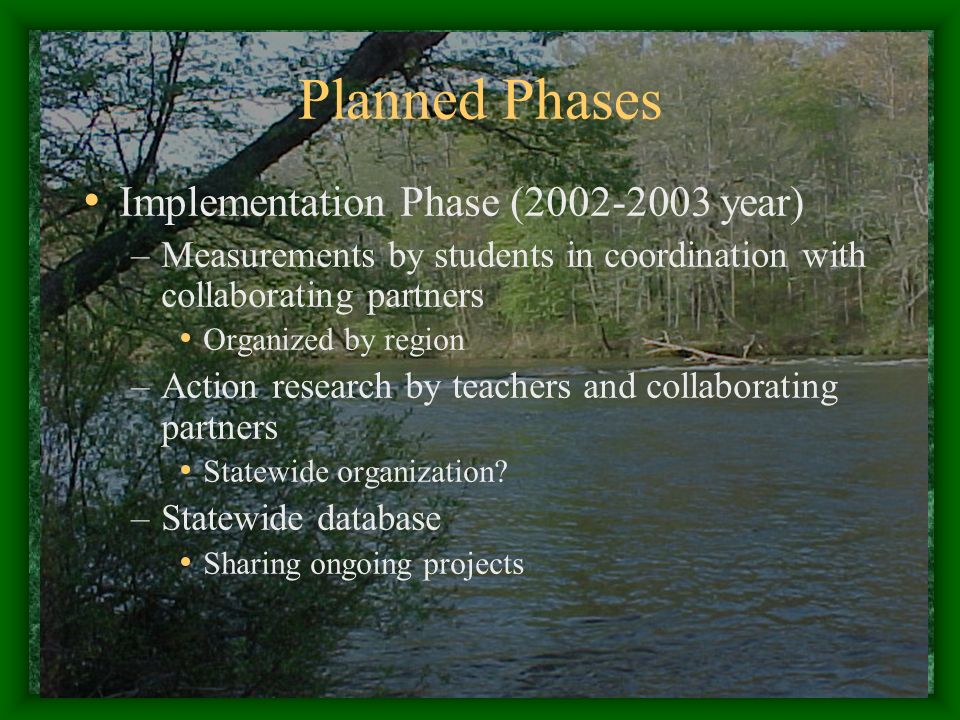 Planned Phases

• Implementation Phase (2002-2003 year)
  – Measurements by students in coordination with collaborating partners
    • Organized by region
  – Action research by teachers and collaborating partners
    • Statewide organization?
  – Statewide database
    • Sharing ongoing projects